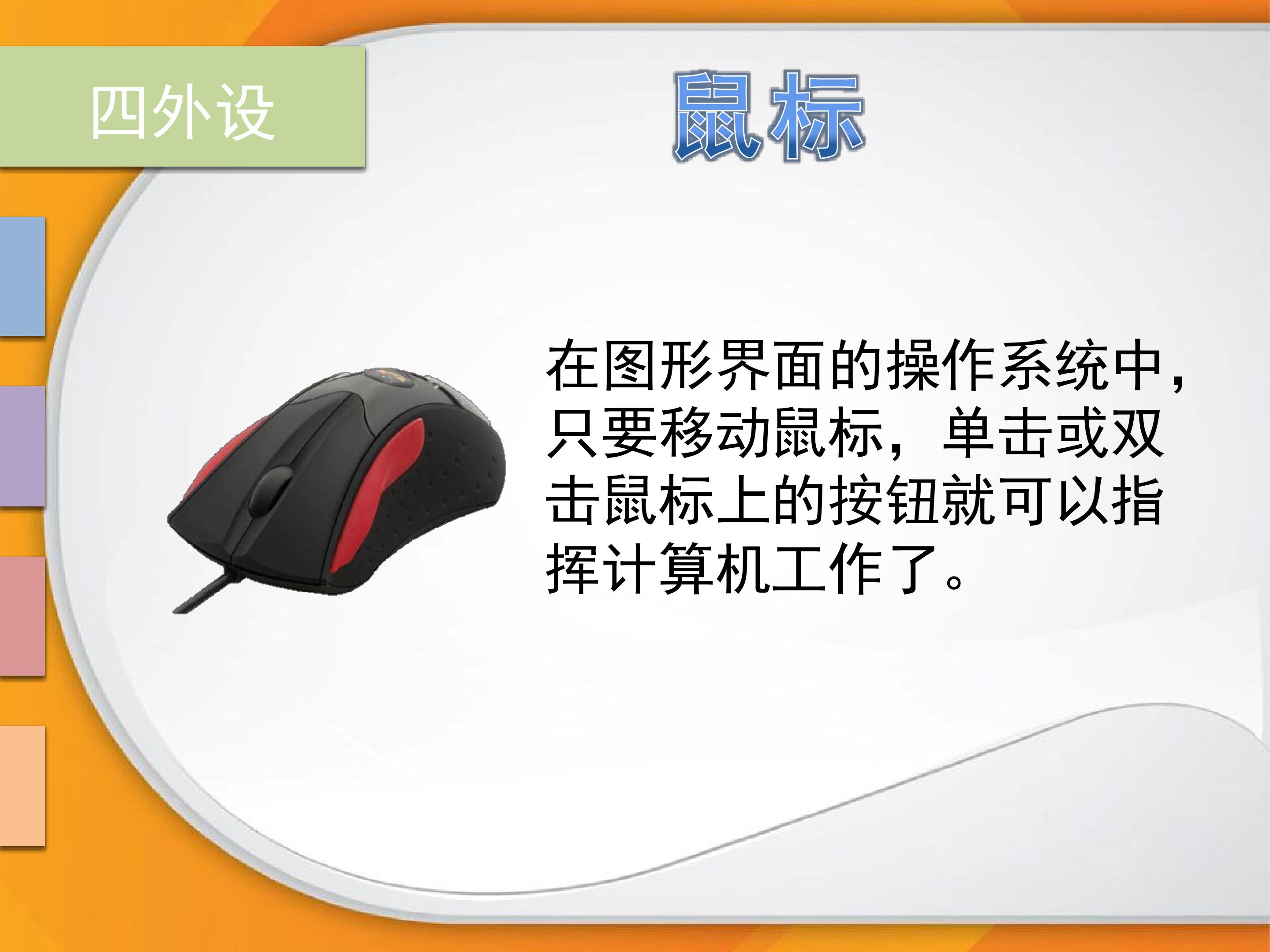 四外设

鼠标

在图形界面的操作系统中，只要移动鼠标，单击或双击鼠标上的按钮就可以指挥计算机工作了。